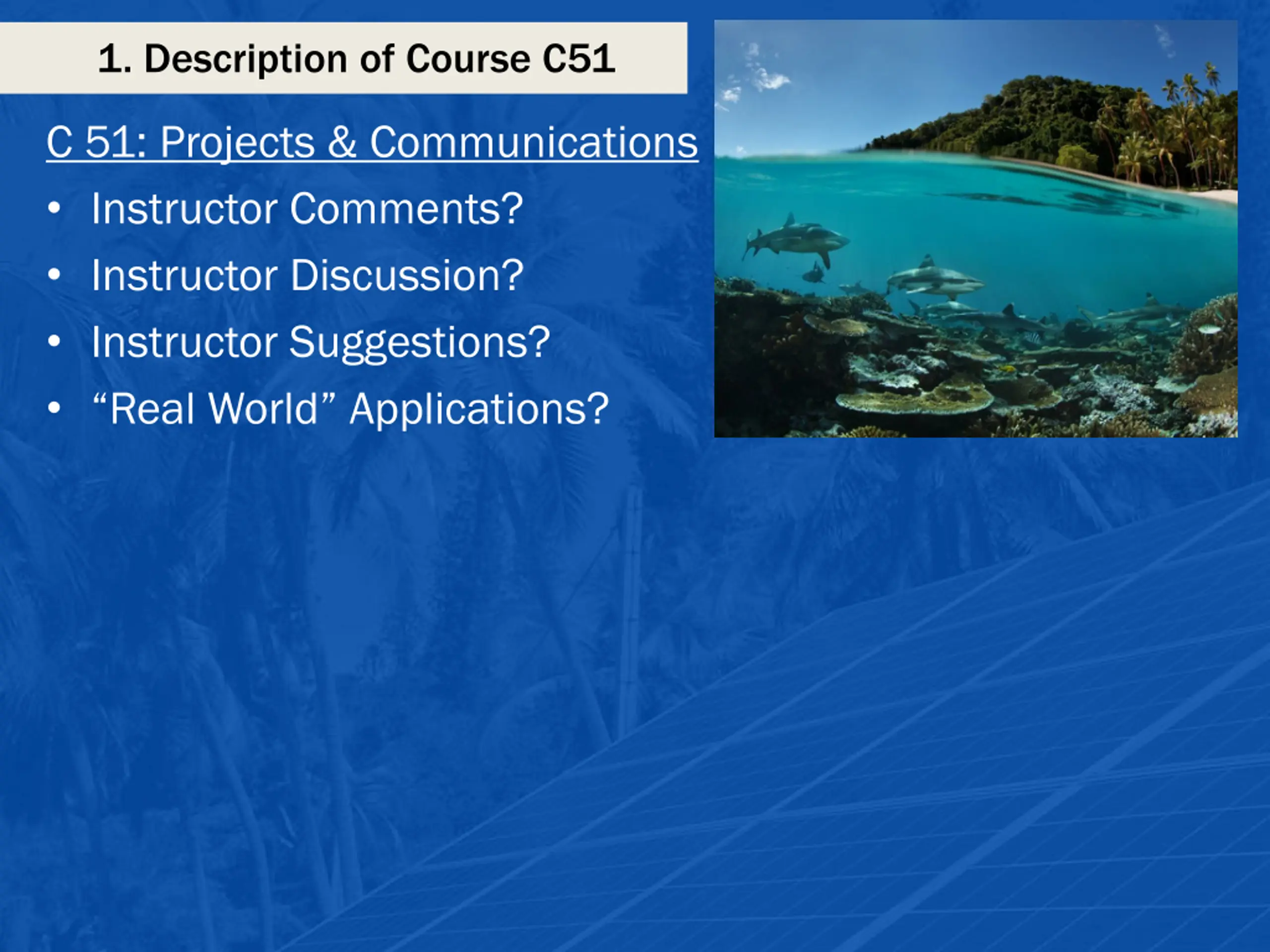 1. Description of Course C51

C 51: Projects & Communications

• Instructor Comments?
• Instructor Discussion?
• Instructor Suggestions?
• “Real World” Applications?